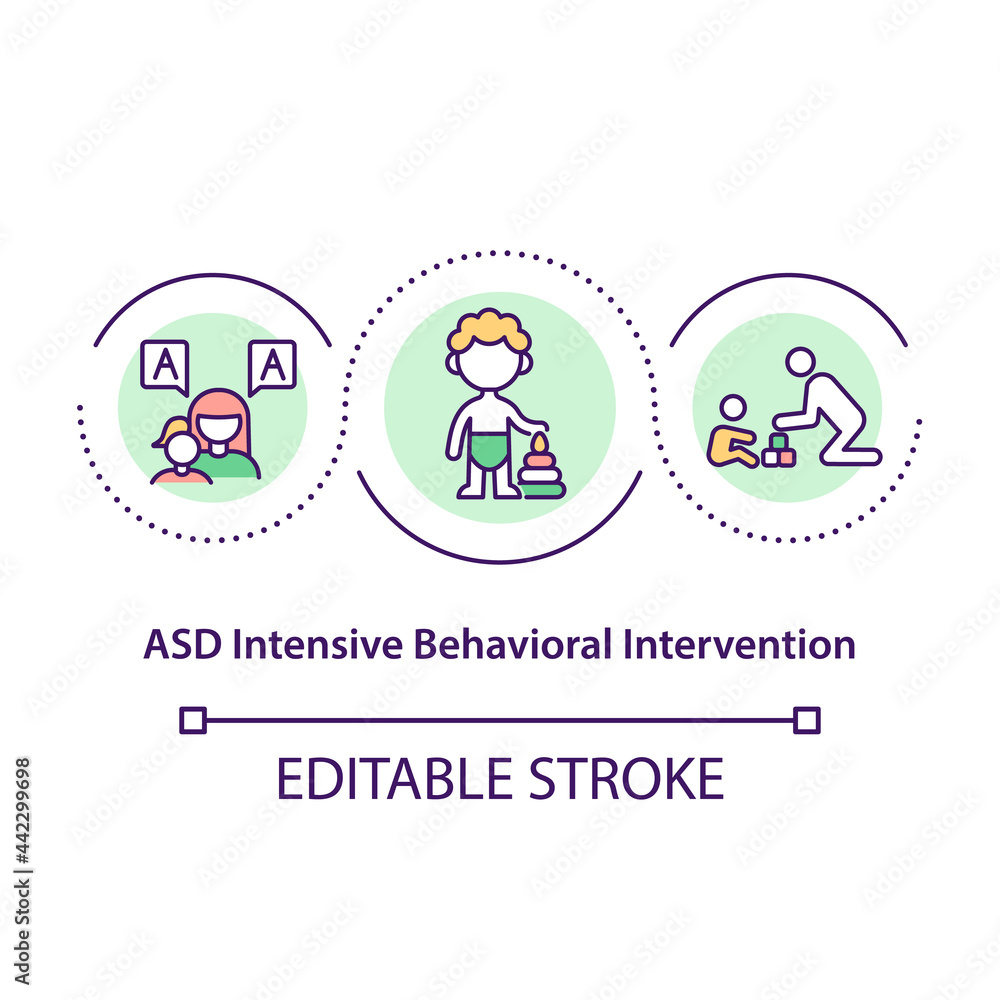 A
A

ASD Intensive Behavioral Intervention

EDITABLE STROKE

Adobe Stock | #442299698